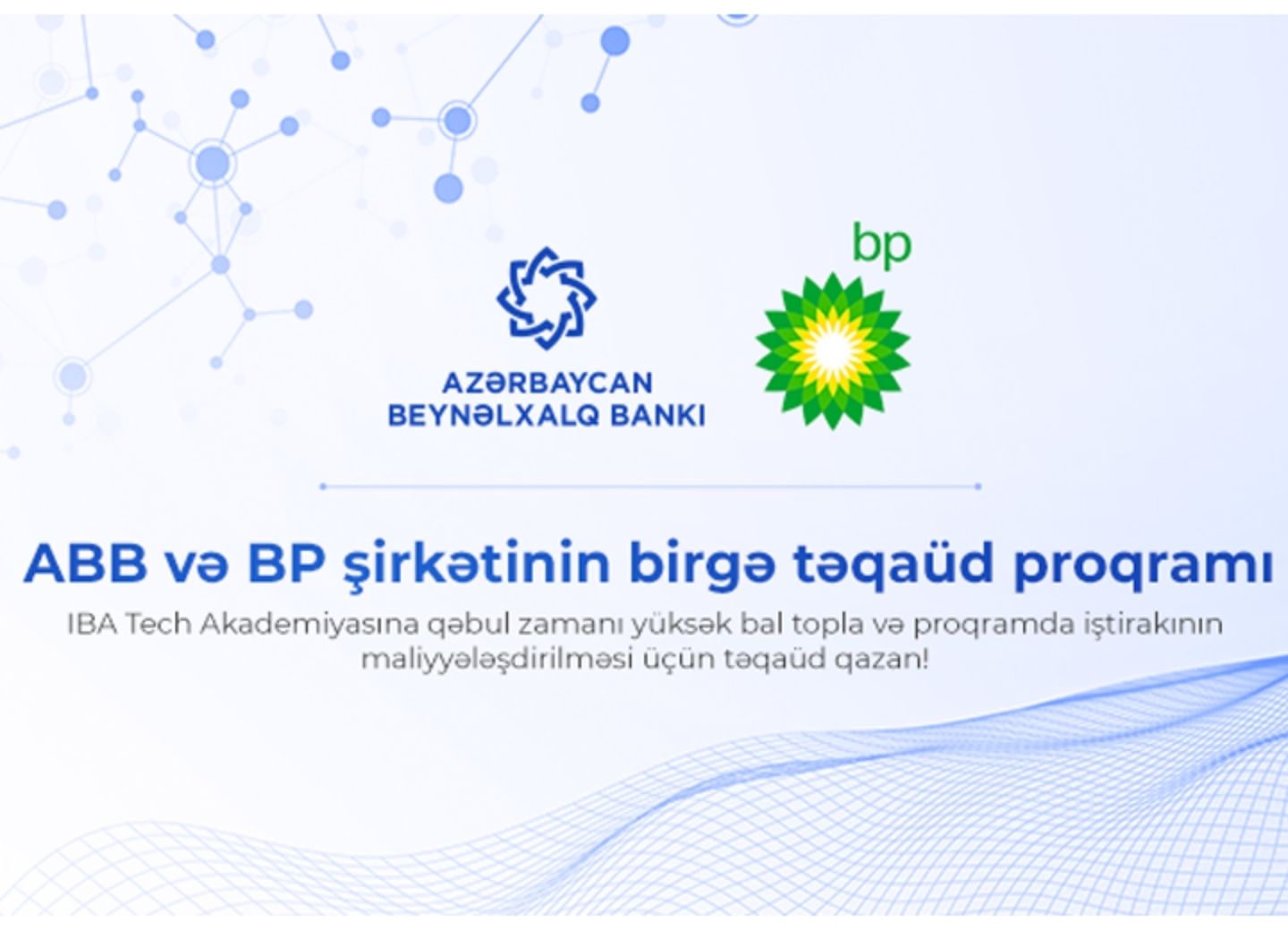 AZƏRBAYCAN BEYNƏLXALQ BANKI

bp

ABB və BP şirkətinin birgə təqaüd proqramı

IBA Tech Akademiyasına qəbul zamanı yüksək bal topla və proqramda iştirakının maliyyələşdirilməsi üçün təqaüd qazan!